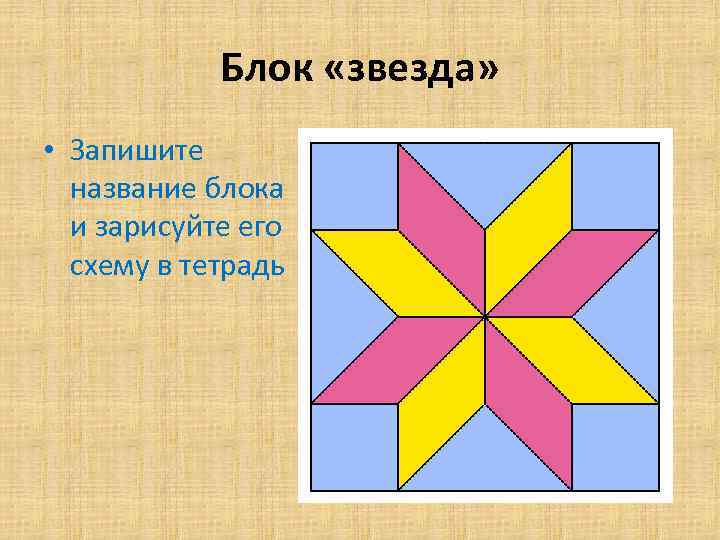 Блок «звезда»

• Запишите название блока и зарисуйте его схему в тетрадь